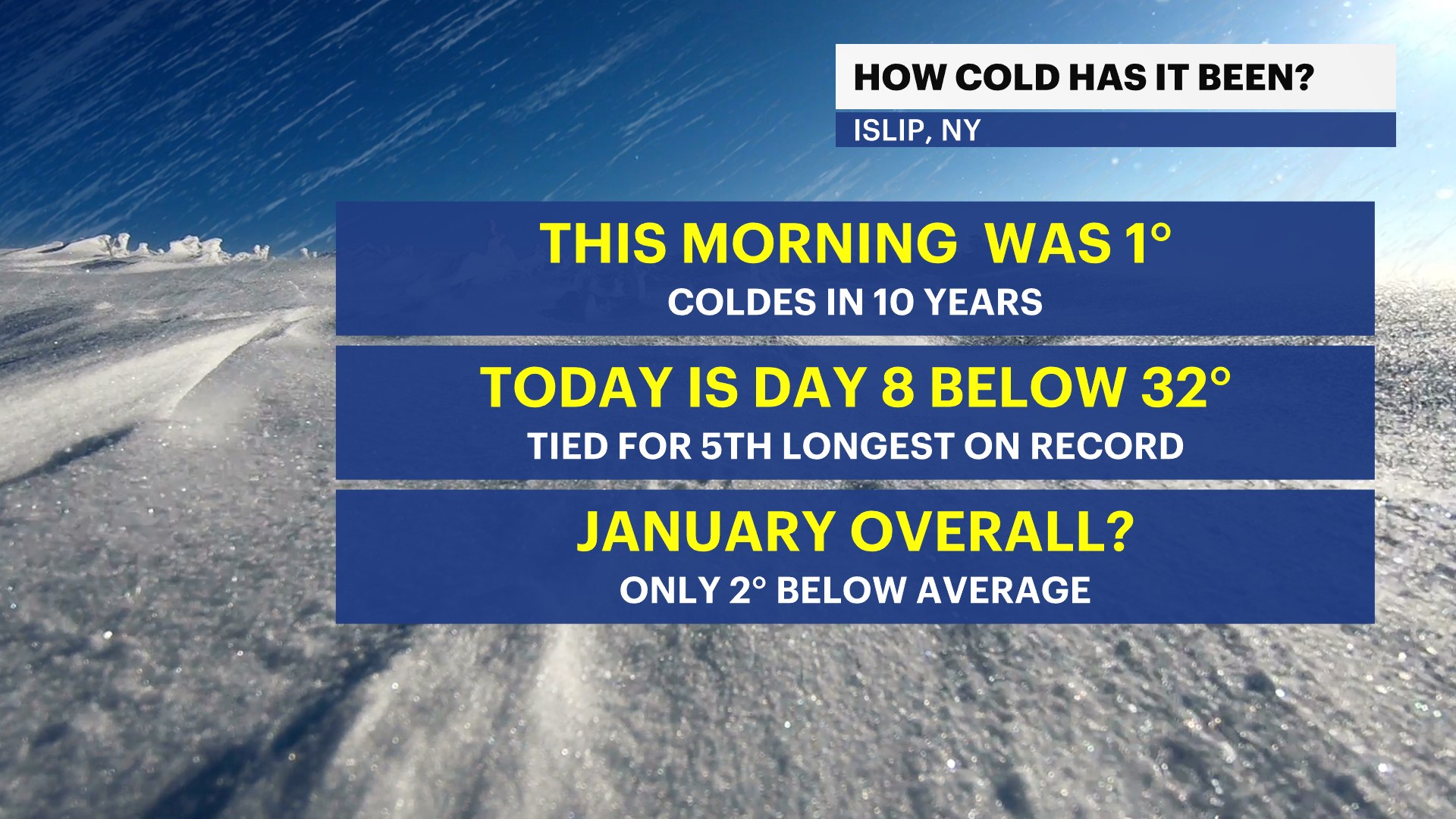 HOW COLD HAS IT BEEN?
ISLIP, NY

THIS MORNING WAS 1°
COLDES IN 10 YEARS

TODAY IS DAY 8 BELOW 32°
TIED FOR 5TH LONGEST ON RECORD

JANUARY OVERALL?
ONLY 2° BELOW AVERAGE